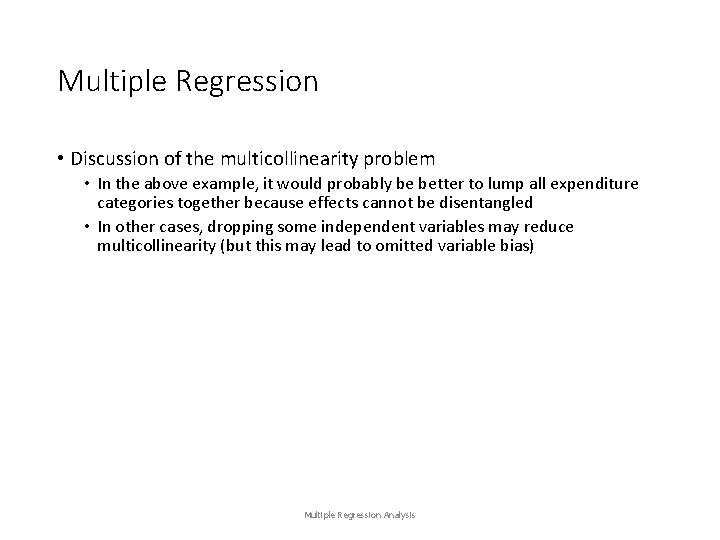 Multiple Regression

• Discussion of the multicollinearity problem
  • In the above example, it would probably be better to lump all expenditure categories together because effects cannot be disentangled
  • In other cases, dropping some independent variables may reduce multicollinearity (but this may lead to omitted variable bias)

Multiple Regression Analysis